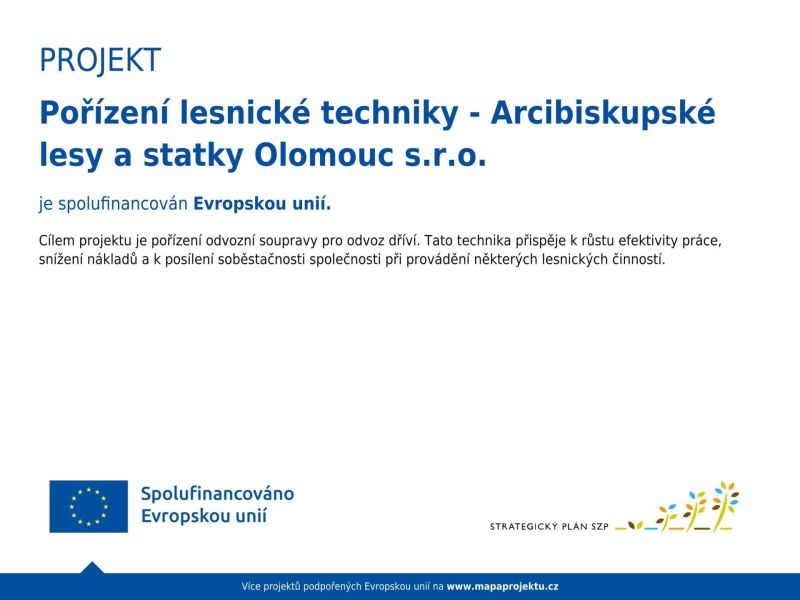 PROJEKT

Pořízení lesnické techniky - Arcibiskupské lesy a statky Olomouc s.r.o.

je spolufinancován Evropskou unií.

Cílem projektu je pořízení odvozní soupravy pro odvoz dříví. Tato technika přispěje k růstu efektivity práce, snížení nákladů a k posílení soběstačnosti společnosti při provádění některých lesnických činností.

Spolufinancováno Evropskou unií

STRATEGICKÝ PLÁN SZP

Více projektů podpořených Evropskou unií na www.mapaprojektu.cz